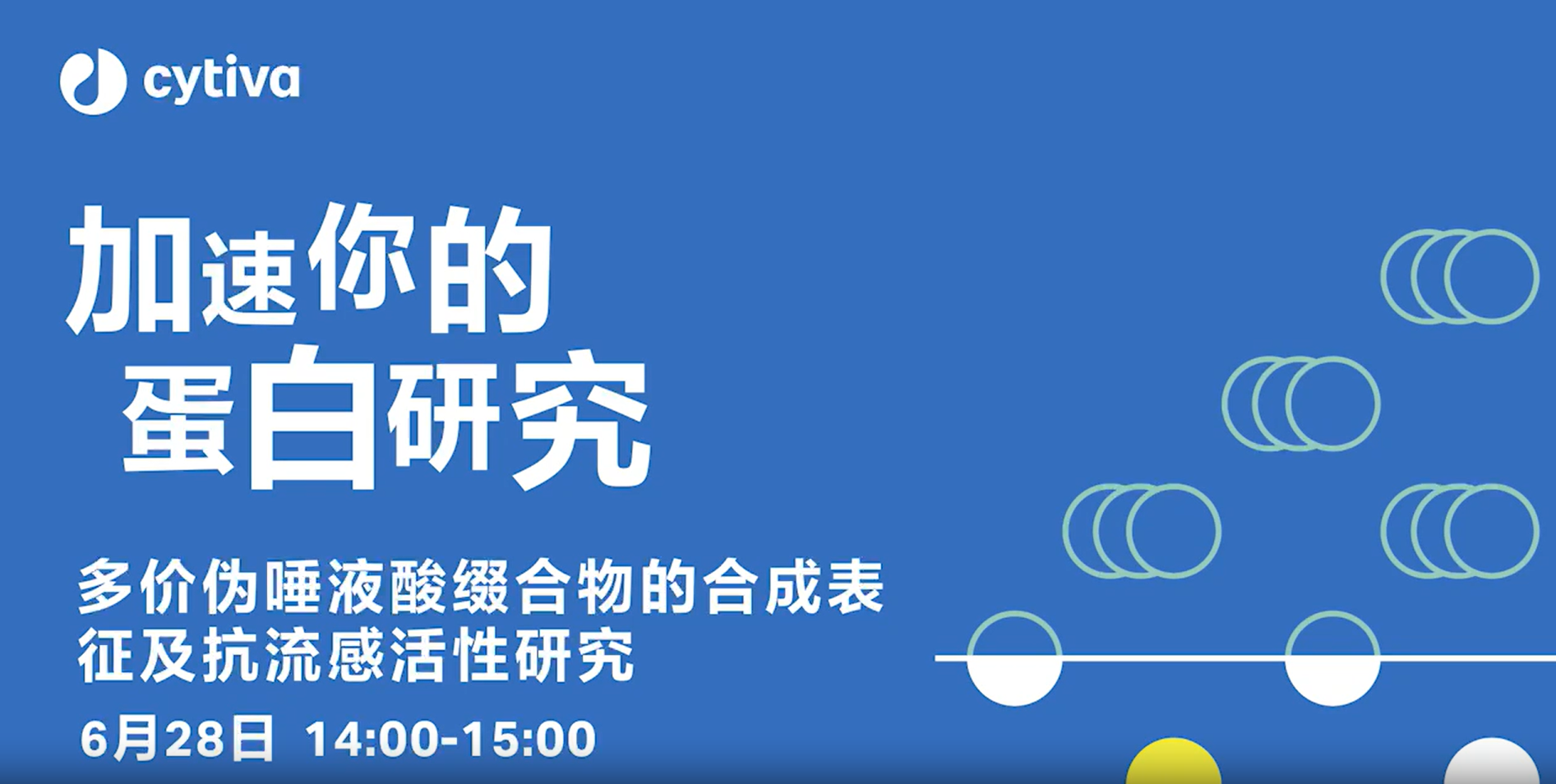 cytiva

加速你的
蛋白研究

多价伪唾液酸缀合物的合成表征及抗流感活性研究

6月28日 14:00-15:00